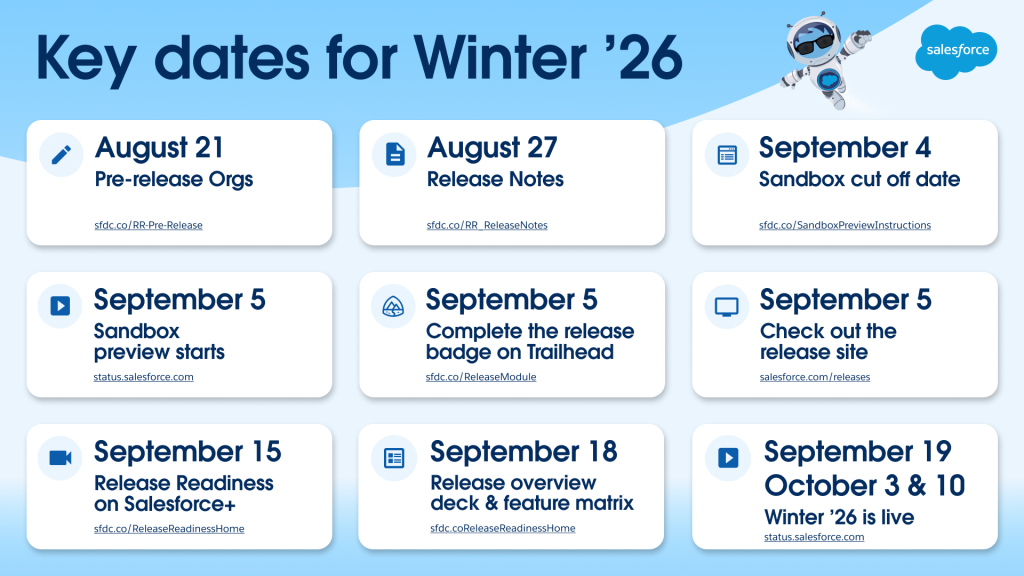 Key dates for Winter '26

salesforce

August 21
Pre-release Orgs
sfdc.co/RR-Pre-Release

August 27
Release Notes
sfdc.co/RR_ReleaseNotes

September 4
Sandbox cut off date
sfdc.co/SandboxPreviewInstructions

September 5
Sandbox preview starts
status.salesforce.com

September 5
Complete the release badge on Trailhead
sfdc.co/ReleaseModule

September 5
Check out the release site
salesforce.com/releases

September 15
Release Readiness on Salesforce+
sfdc.co/ReleaseReadinessHome

September 18
Release overview deck & feature matrix
sfdc.coReleaseReadinessHome

September 19
October 3 & 10
Winter '26 is live
status.salesforce.com